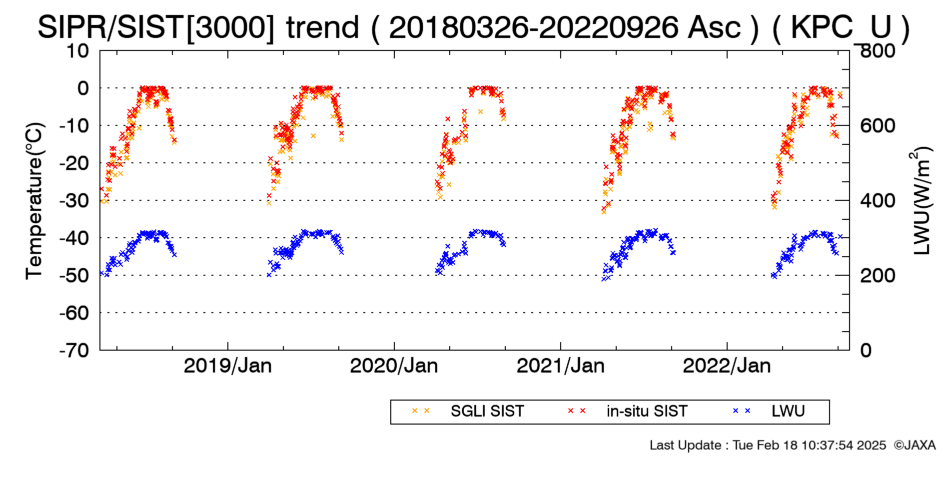 SIPR/SIST[3000] trend ( 20180326-20220926 Asc ) ( KPC_U )

Temperature(°C)

10
0
-10
-20
-30
-40
-50
-60
-70

LWU(W/m$^2$)

800
600
400
200
0

2019/Jan
2020/Jan
2021/Jan
2022/Jan

SGLI SIST
in-situ SIST
LWU

Last Update : Tue Feb 18 10:37:54 2025 ©JAXA